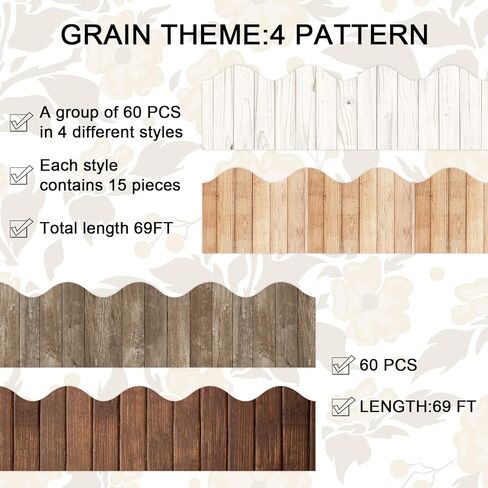 GRAIN THEME:4 PATTERN

A group of 60 PCS in 4 different styles

Each style contains 15 pieces

Total length 69FT

60 PCS

LENGTH:69 FT